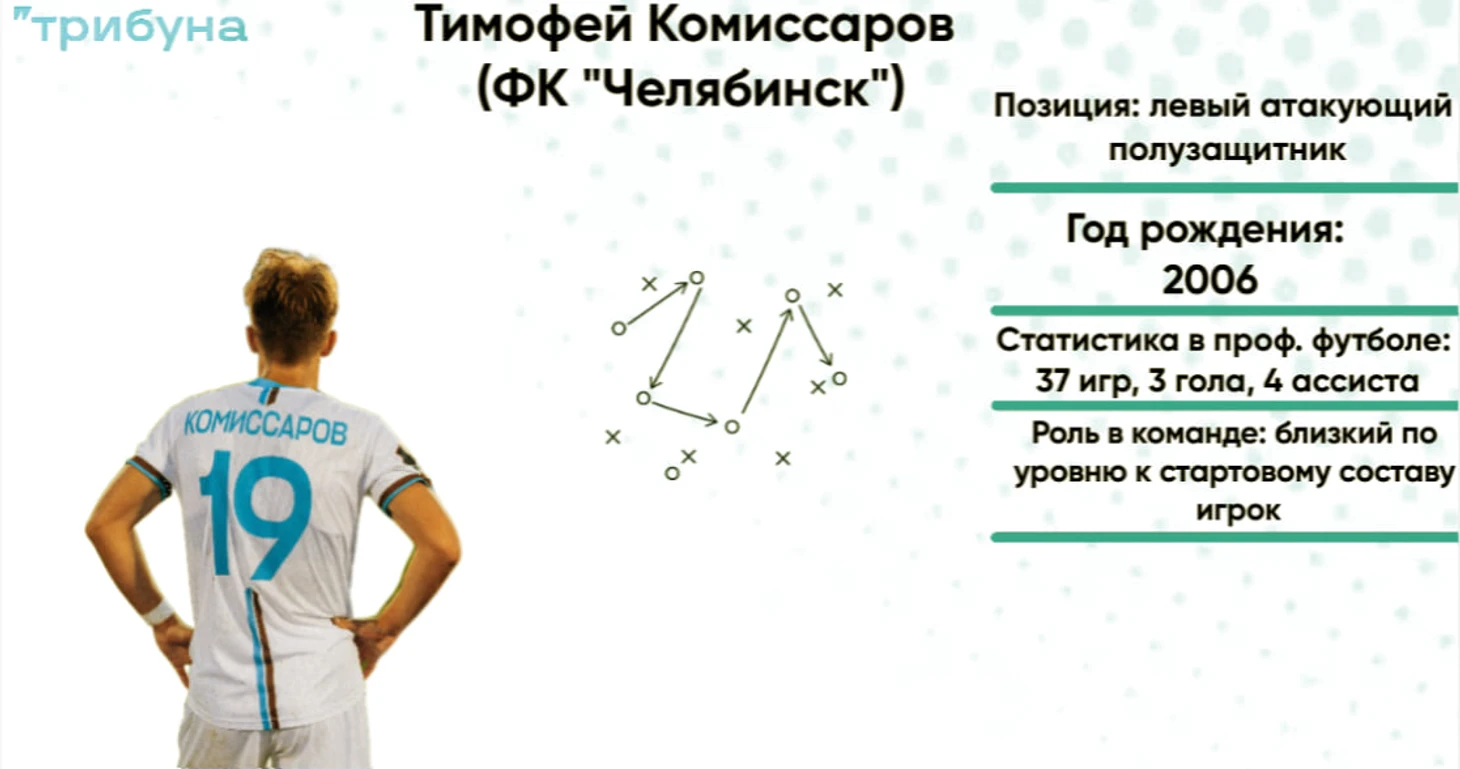 "трибуна

Тимофей Комиссаров (ФК "Челябинск")

КОМИССАРОВ
19

Позиция: левый атакующий полузащитник

Год рождения: 2006

Статистика в проф. футболе: 37 игр, 3 гола, 4 ассиста

Роль в команде: близкий по уровню к стартовому составу игрок